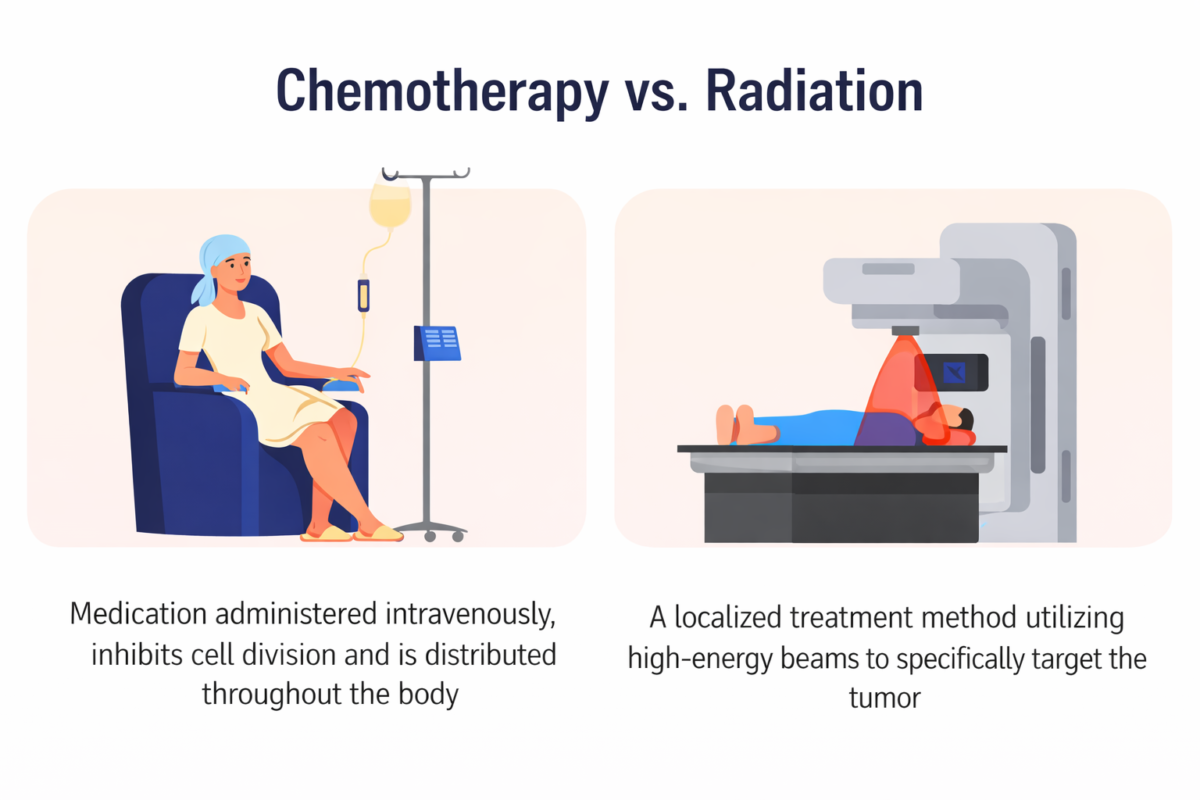 Chemotherapy vs. Radiation

Medication administered intravenously, inhibits cell division and is distributed throughout the body

A localized treatment method utilizing high-energy beams to specifically target the tumor